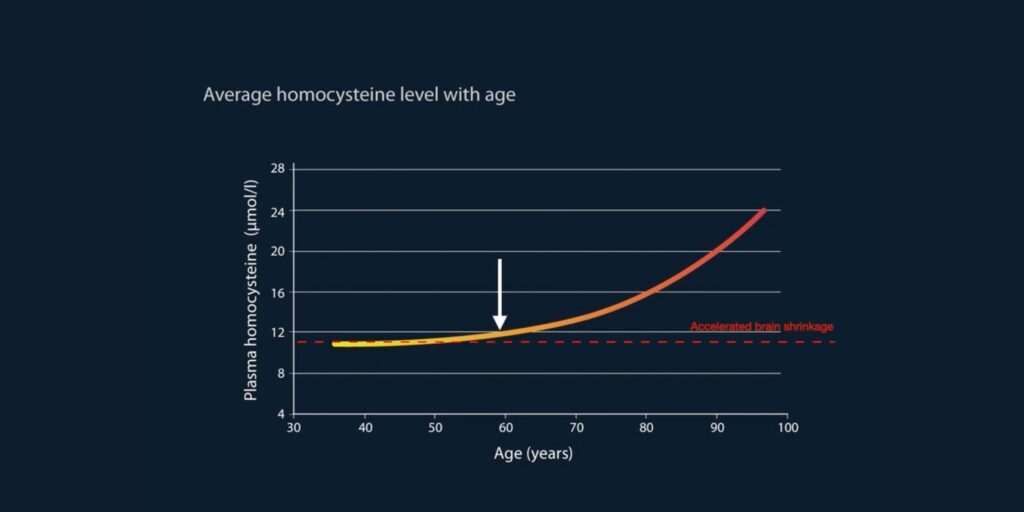 Average homocysteine level with age

Plasma homocysteine (µmol/l)

28
24
20
16
12
8
4

Accelerated brain shrinkage

30 40 50 60 70 80 90 100

Age (years)